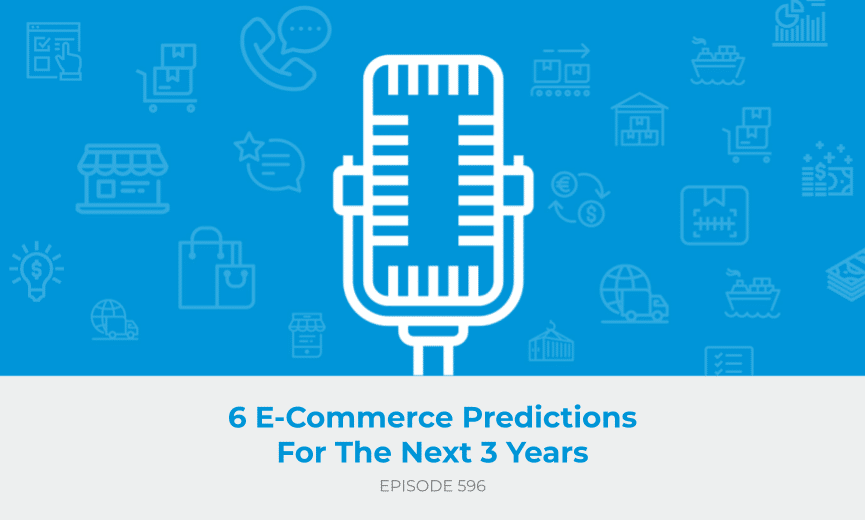 6 E-Commerce Predictions For The Next 3 Years

EPISODE 596